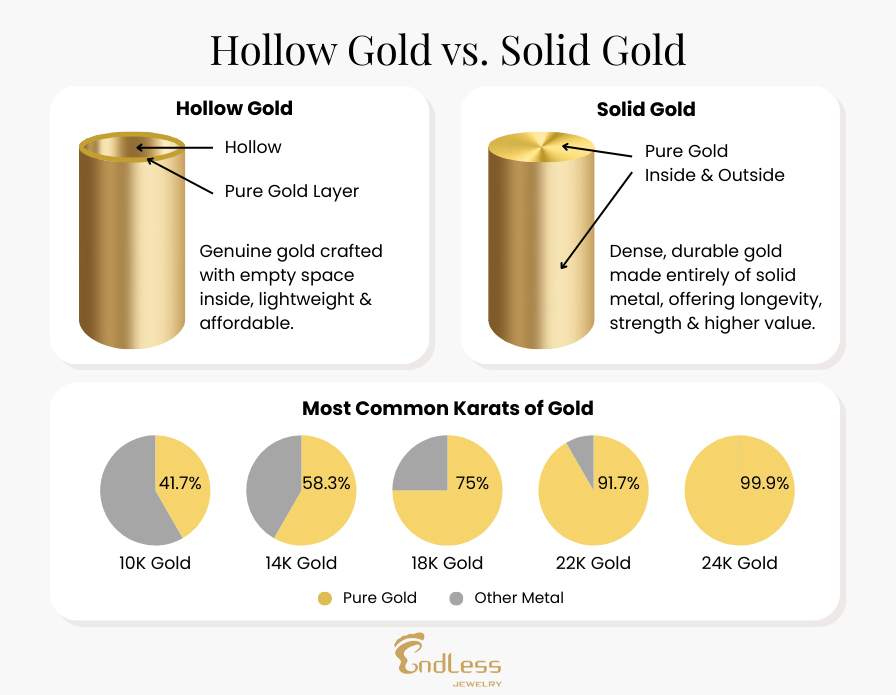 Hollow Gold vs. Solid Gold

Hollow Gold

Hollow

Pure Gold Layer

Genuine gold crafted with empty space inside, lightweight & affordable.

Solid Gold

Pure Gold Inside & Outside

Dense, durable gold made entirely of solid metal, offering longevity, strength & higher value.

Most Common Karats of Gold

41.7%
10K Gold

58.3%
14K Gold

75%
18K Gold

91.7%
22K Gold

99.9%
24K Gold

Pure Gold
Other Metal

EndLess
JEWELRY